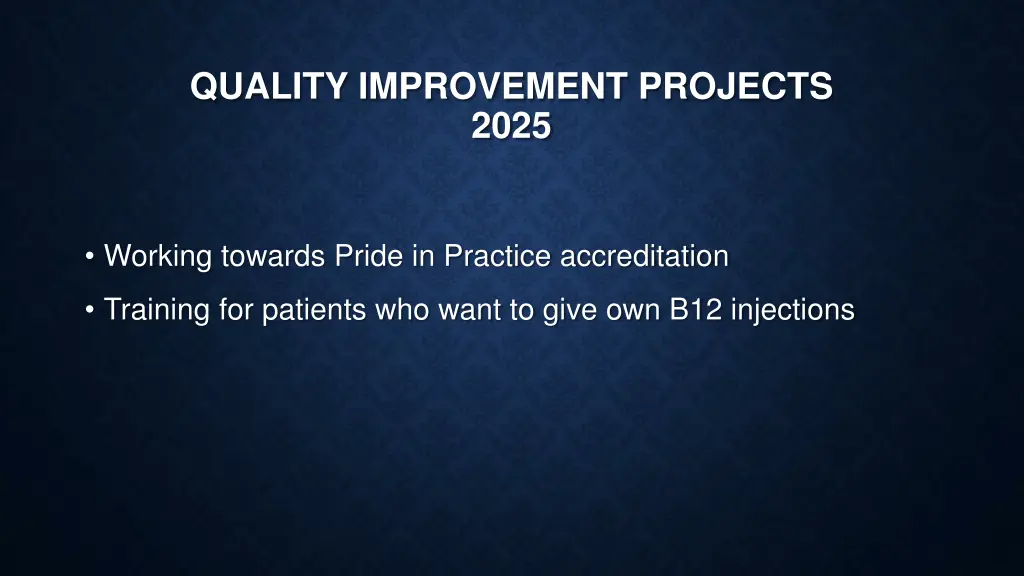 QUALITY IMPROVEMENT PROJECTS
2025

• Working towards Pride in Practice accreditation
• Training for patients who want to give own B12 injections